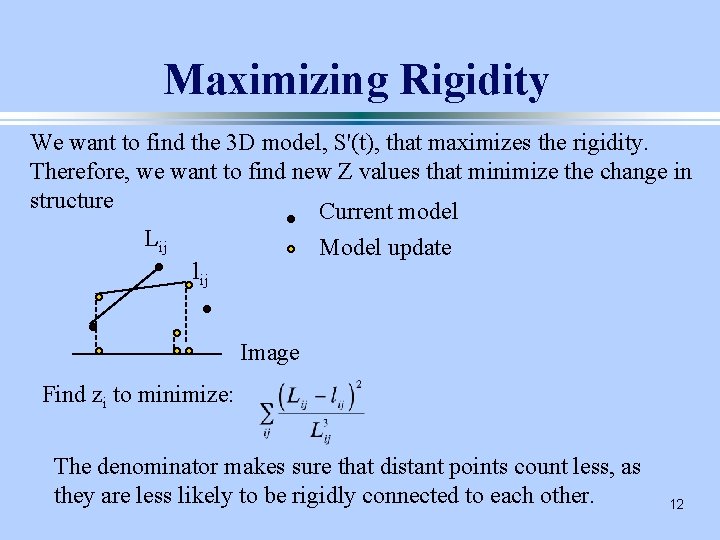 Maximizing Rigidity

We want to find the 3D model, S'(t), that maximizes the rigidity. Therefore, we want to find new Z values that minimize the change in structure

Current model

Model update

$L_{ij}$

$l_{ij}$

Image

Find $z_i$ to minimize: $\sum_{ij} \frac{(L_{ij} - l_{ij})^2}{L_{ij}^3}$

The denominator makes sure that distant points count less, as they are less likely to be rigidly connected to each other.

12